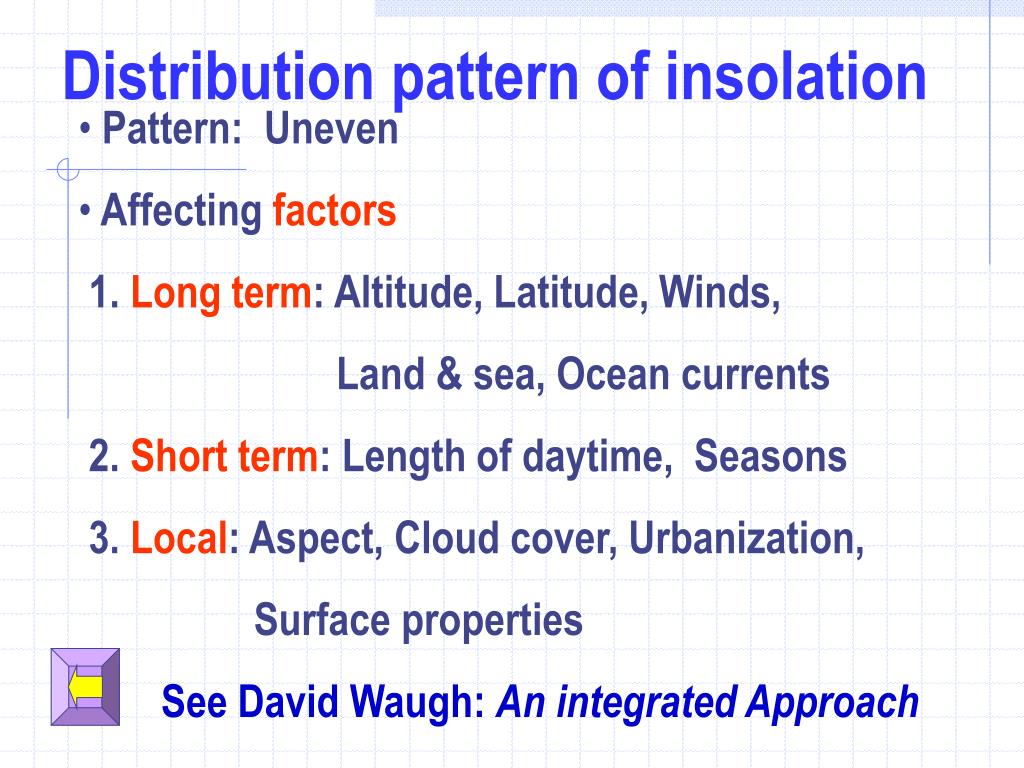 Distribution pattern of insolation

• Pattern: Uneven

• Affecting factors

1. Long term: Altitude, Latitude, Winds, Land & sea, Ocean currents

2. Short term: Length of daytime, Seasons

3. Local: Aspect, Cloud cover, Urbanization, Surface properties

See David Waugh: An integrated Approach